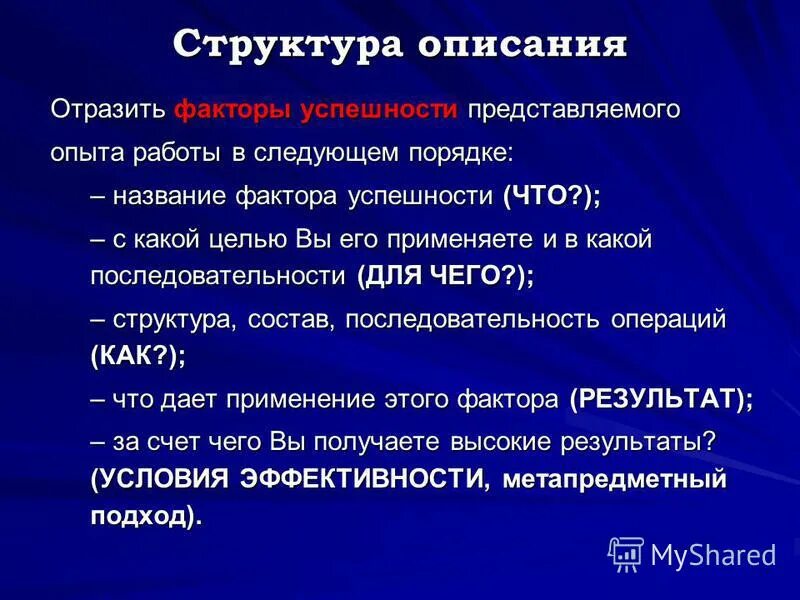 Структура описания

Отразить факторы успешности представляемого опыта работы в следующем порядке:

– название фактора успешности (ЧТО?);

– с какой целью Вы его применяете и в какой последовательности (ДЛЯ ЧЕГО?);

– структура, состав, последовательность операций (КАК?);

– что дает применение этого фактора (РЕЗУЛЬТАТ);

– за счет чего Вы получаете высокие результаты? (УСЛОВИЯ ЭФФЕКТИВНОСТИ, метапредметный подход).

MyShared